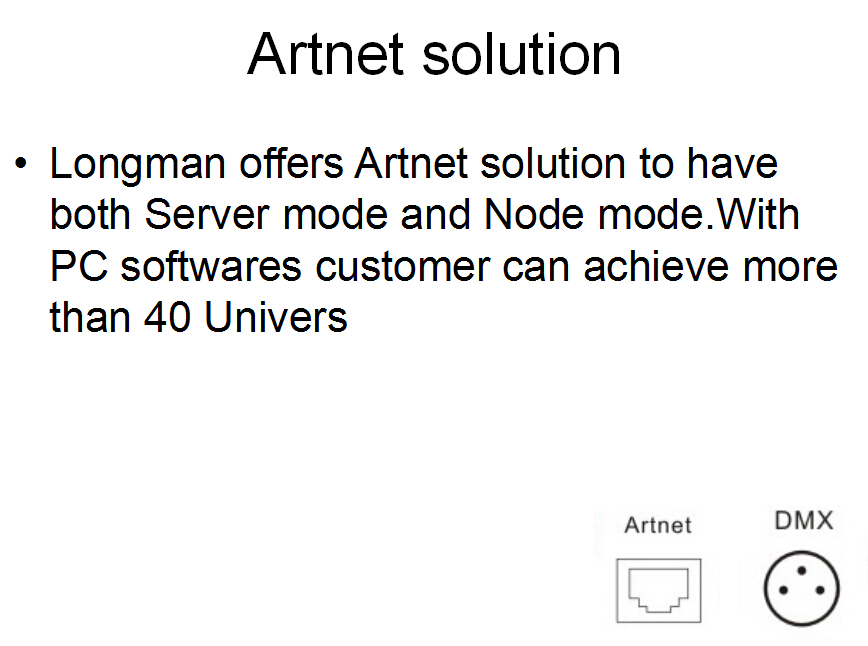 Artnet solution

• Longman offers Artnet solution to have both Server mode and Node mode.With PC softwares customer can achieve more than 40 Univers

Artnet

DMX